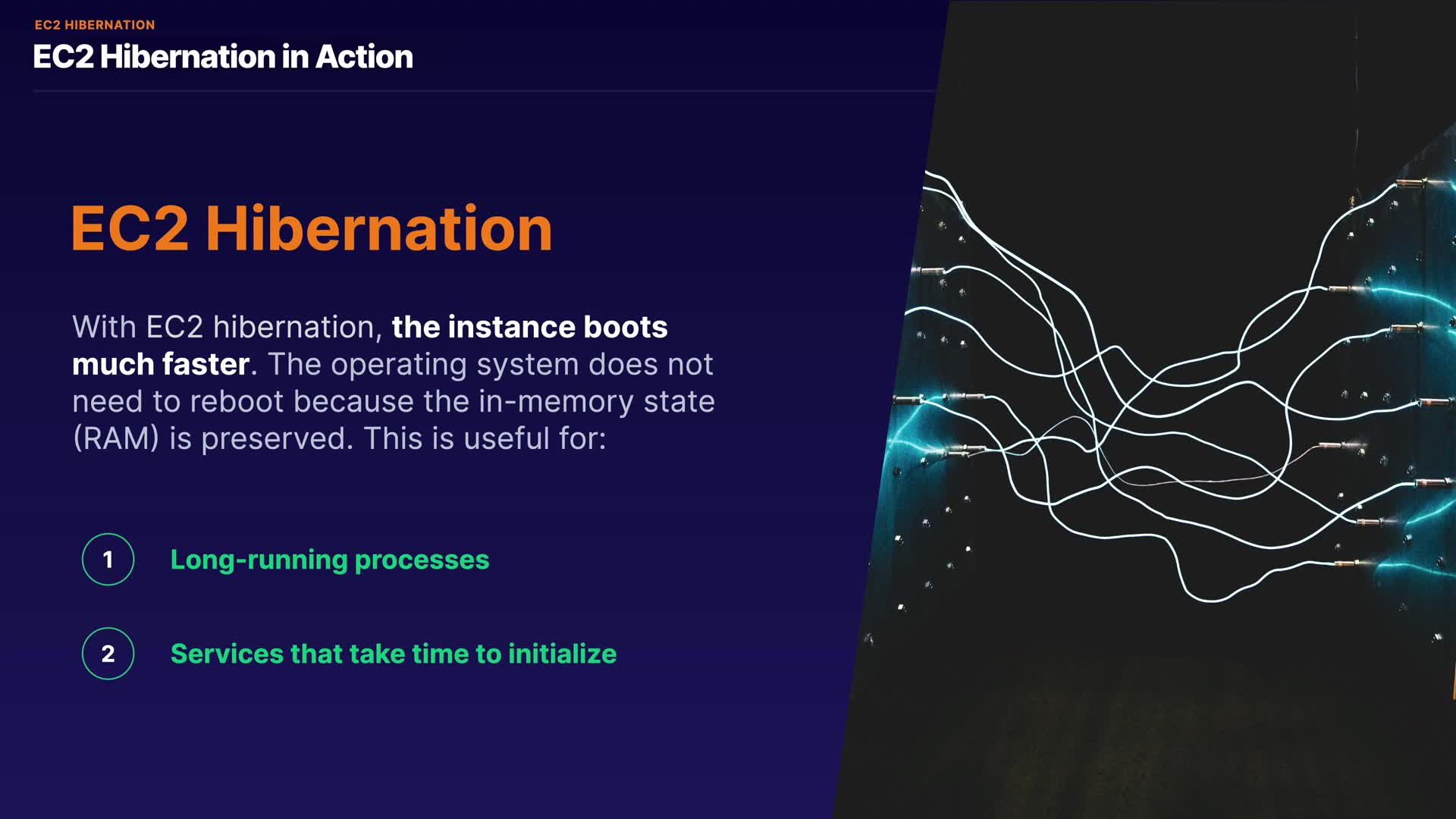 EC2 HIBERNATION
EC2 Hibernation in Action

EC2 Hibernation

With EC2 hibernation, the instance boots much faster. The operating system does not need to reboot because the in-memory state (RAM) is preserved. This is useful for:

1 Long-running processes

2 Services that take time to initialize